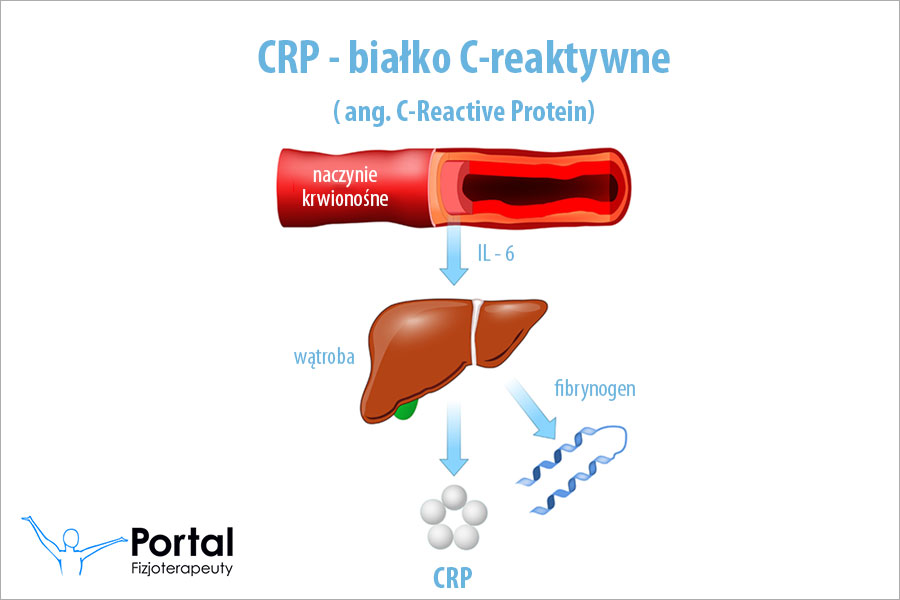 CRP - białko C-reaktywne

( ang. C-Reactive Protein)

naczynie krwionośne

IL - 6

wątroba

fibrynogen

CRP

Portal
Fizjoterapeuty